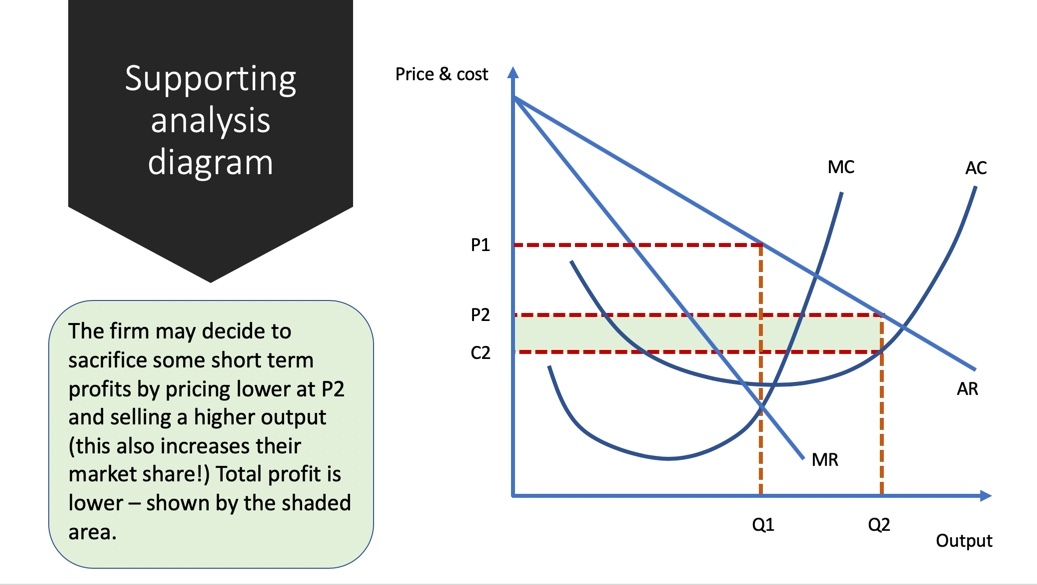 Supporting analysis diagram

The firm may decide to sacrifice some short term profits by pricing lower at P2 and selling a higher output (this also increases their market share!) Total profit is lower – shown by the shaded area.

Price & cost

MC

AC

P1

P2

C2

AR

MR

Q1

Q2

Output